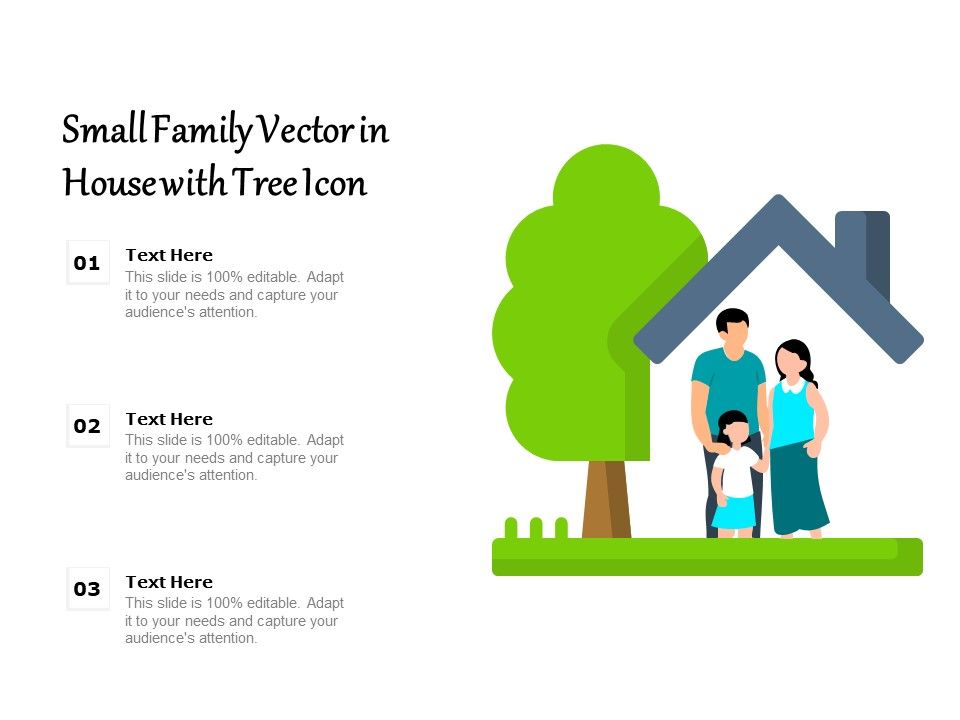 Small Family Vector in House with Tree Icon

01

Text Here

This slide is 100% editable. Adapt it to your needs and capture your audience's attention.

02

Text Here

This slide is 100% editable. Adapt it to your needs and capture your audience's attention.

03

Text Here

This slide is 100% editable. Adapt it to your needs and capture your audience's attention.